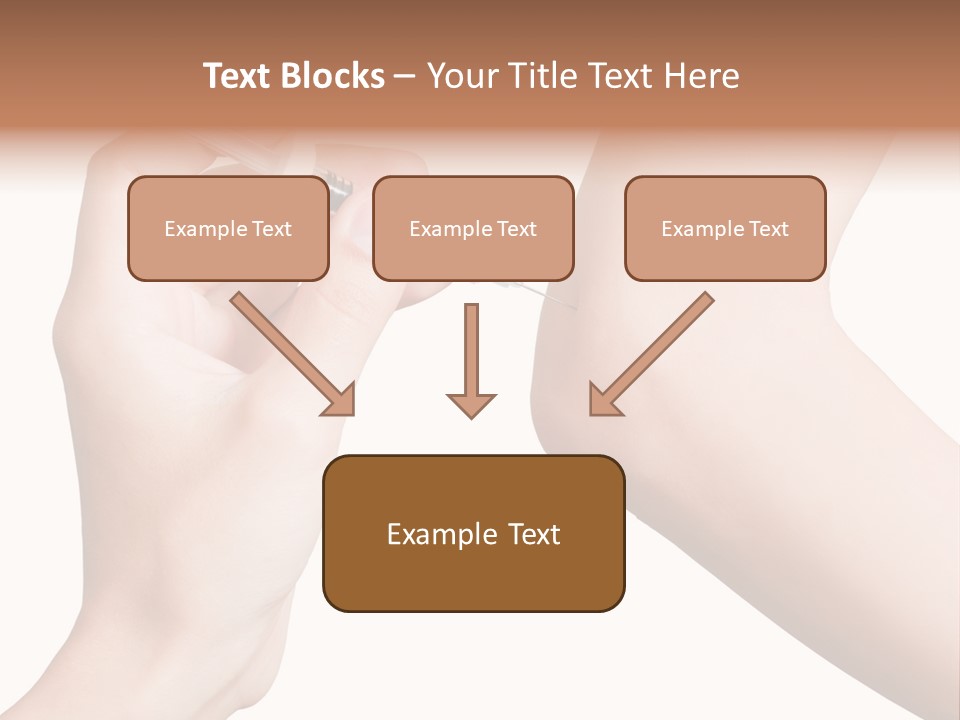 Text Blocks – Your Title Text Here

Example Text

Example Text

Example Text

Example Text